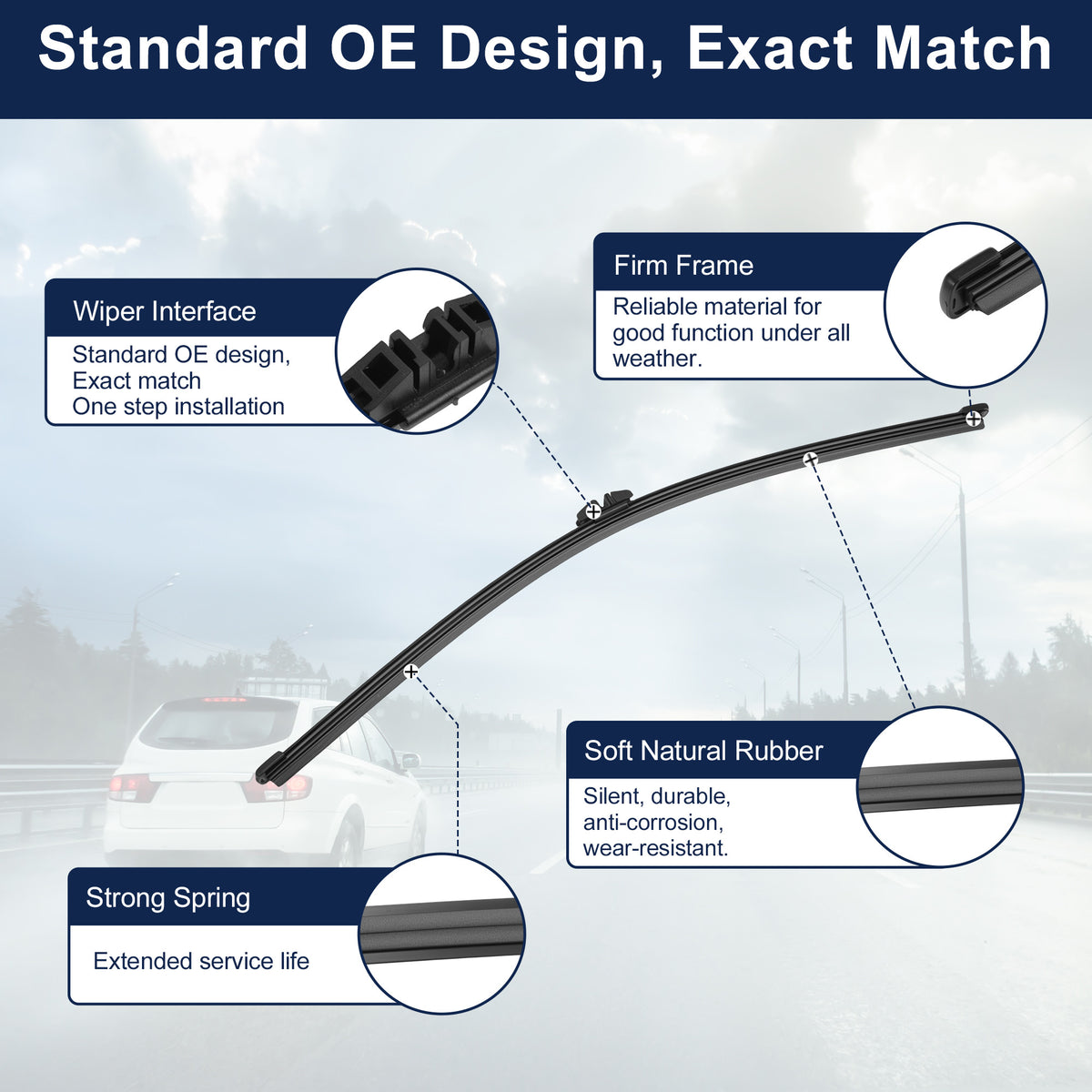 Standard OE Design, Exact Match

Wiper Interface

Standard OE design,
Exact match
One step installation

Firm Frame

Reliable material for good function under all weather.

Soft Natural Rubber

Silent, durable, anti-corrosion, wear-resistant.

Strong Spring

Extended service life